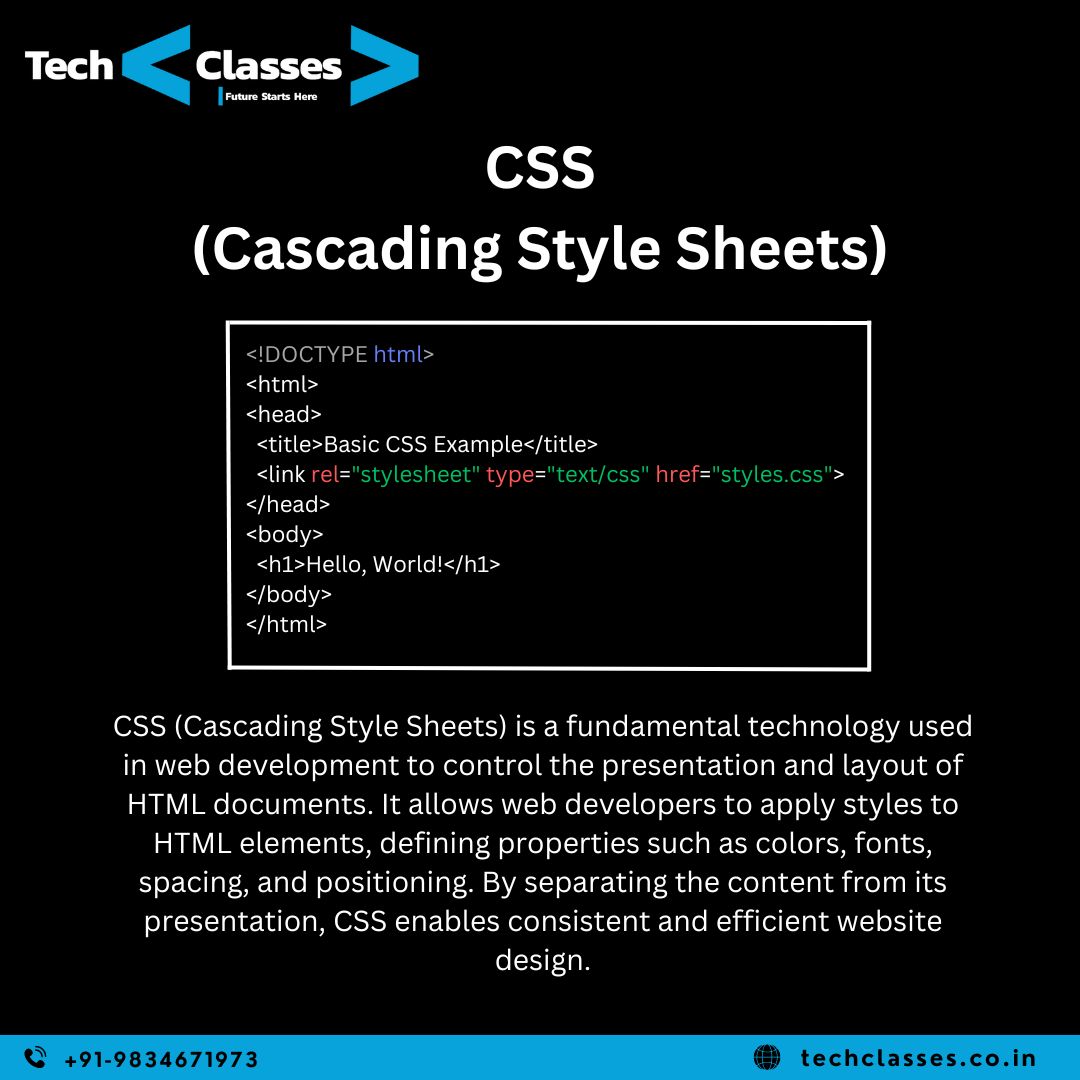 Tech < Classes >
Future Starts Here

CSS
(Cascading Style Sheets)

<!DOCTYPE html>
<html>
<head>
  <title>Basic CSS Example</title>
  <link rel="stylesheet" type="text/css" href="styles.css">
</head>
<body>
  <h1>Hello, World!</h1>
</body>
</html>

CSS (Cascading Style Sheets) is a fundamental technology used in web development to control the presentation and layout of HTML documents. It allows web developers to apply styles to HTML elements, defining properties such as colors, fonts, spacing, and positioning. By separating the content from its presentation, CSS enables consistent and efficient website design.

+91-9834671973
techclasses.co.in